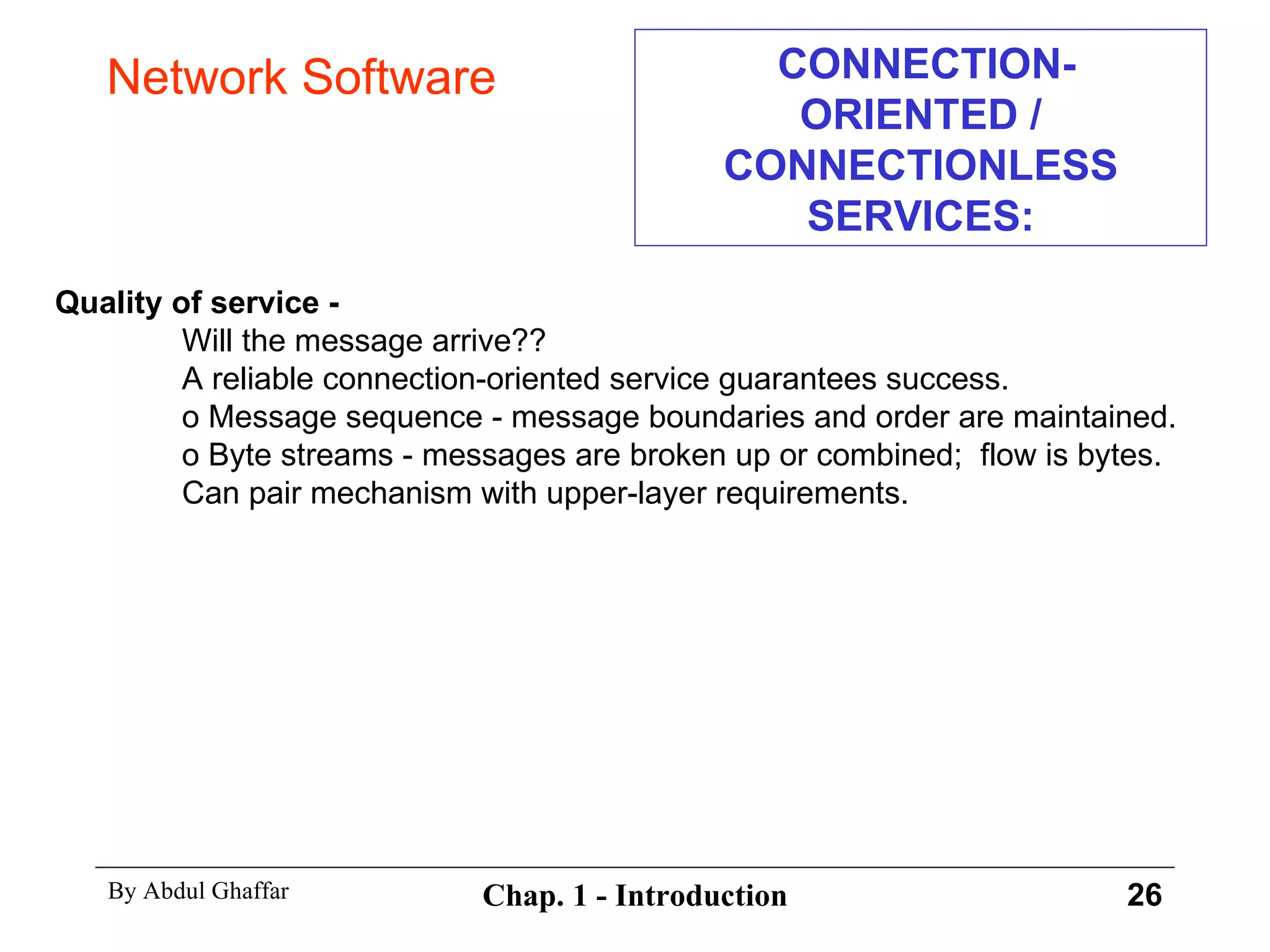 Network Software

CONNECTION-ORIENTED / CONNECTIONLESS SERVICES:

Quality of service -

Will the message arrive??

A reliable connection-oriented service guarantees success.

o Message sequence - message boundaries and order are maintained.

o Byte streams - messages are broken up or combined; flow is bytes.

Can pair mechanism with upper-layer requirements.

By Abdul Ghaffar

Chap. 1 - Introduction

26